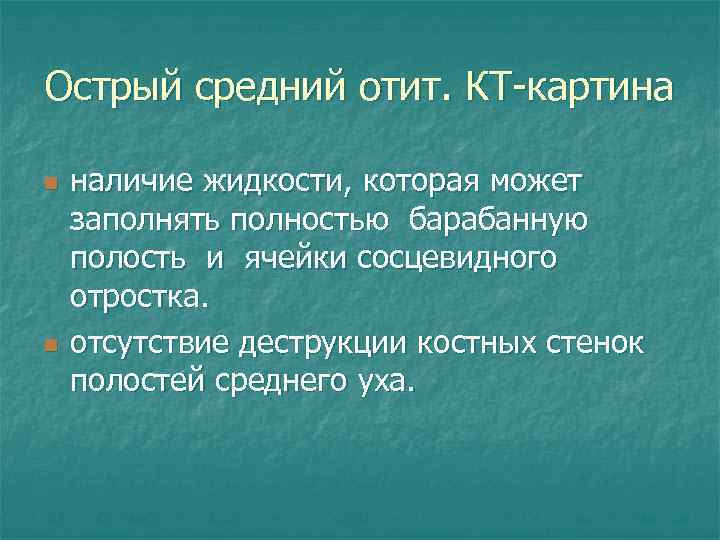 Острый средний отит. КТ-картина

- наличие жидкости, которая может заполнять полностью барабанную полость и ячейки сосцевидного отростка.
- отсутствие деструкции костных стенок полостей среднего уха.